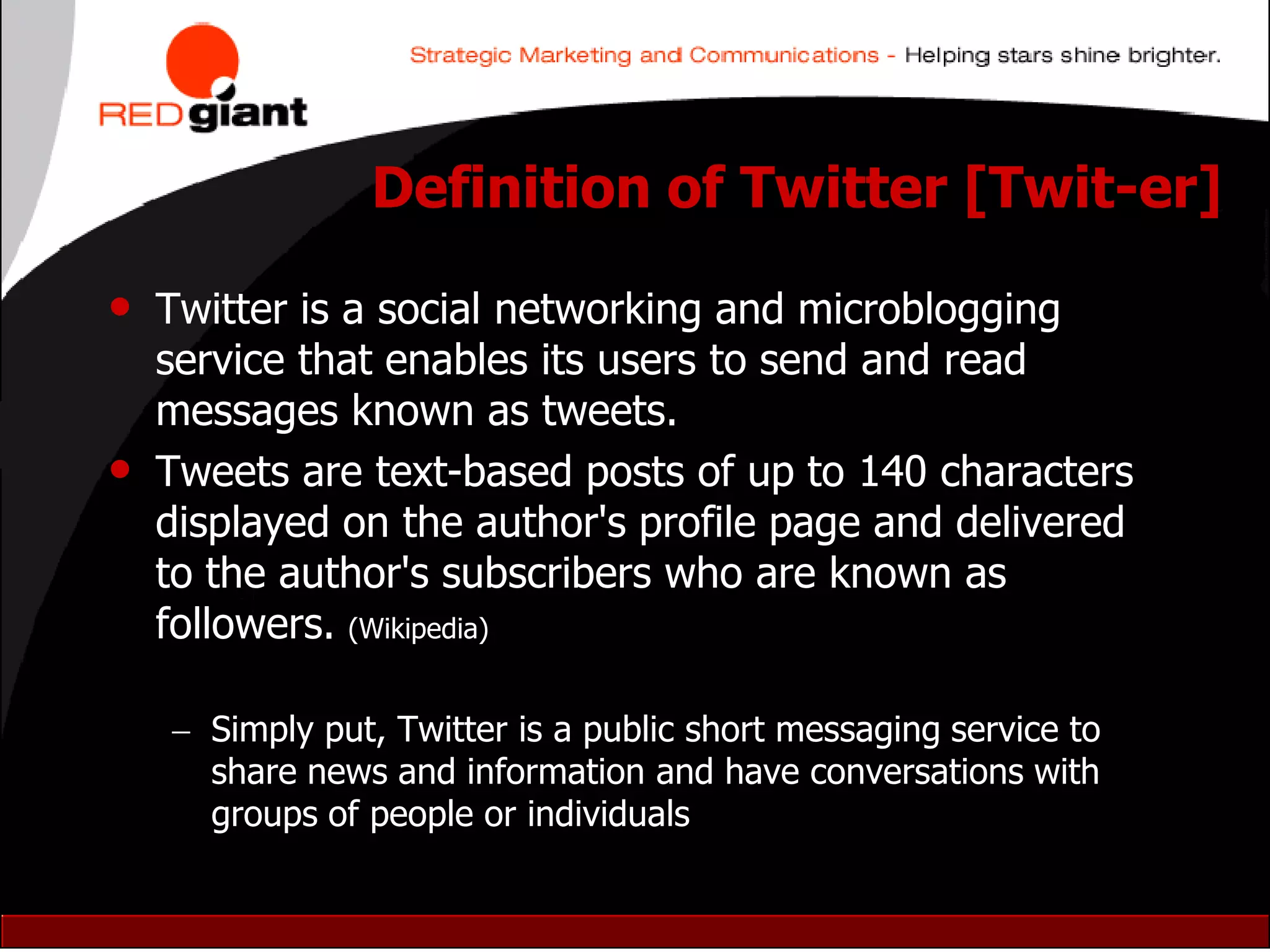 REDgiant

Strategic Marketing and Communications - Helping stars shine brighter.

Definition of Twitter [Twit-er]

• Twitter is a social networking and microblogging service that enables its users to send and read messages known as tweets.

• Tweets are text-based posts of up to 140 characters displayed on the author's profile page and delivered to the author's subscribers who are known as followers. (Wikipedia)

– Simply put, Twitter is a public short messaging service to share news and information and have conversations with groups of people or individuals